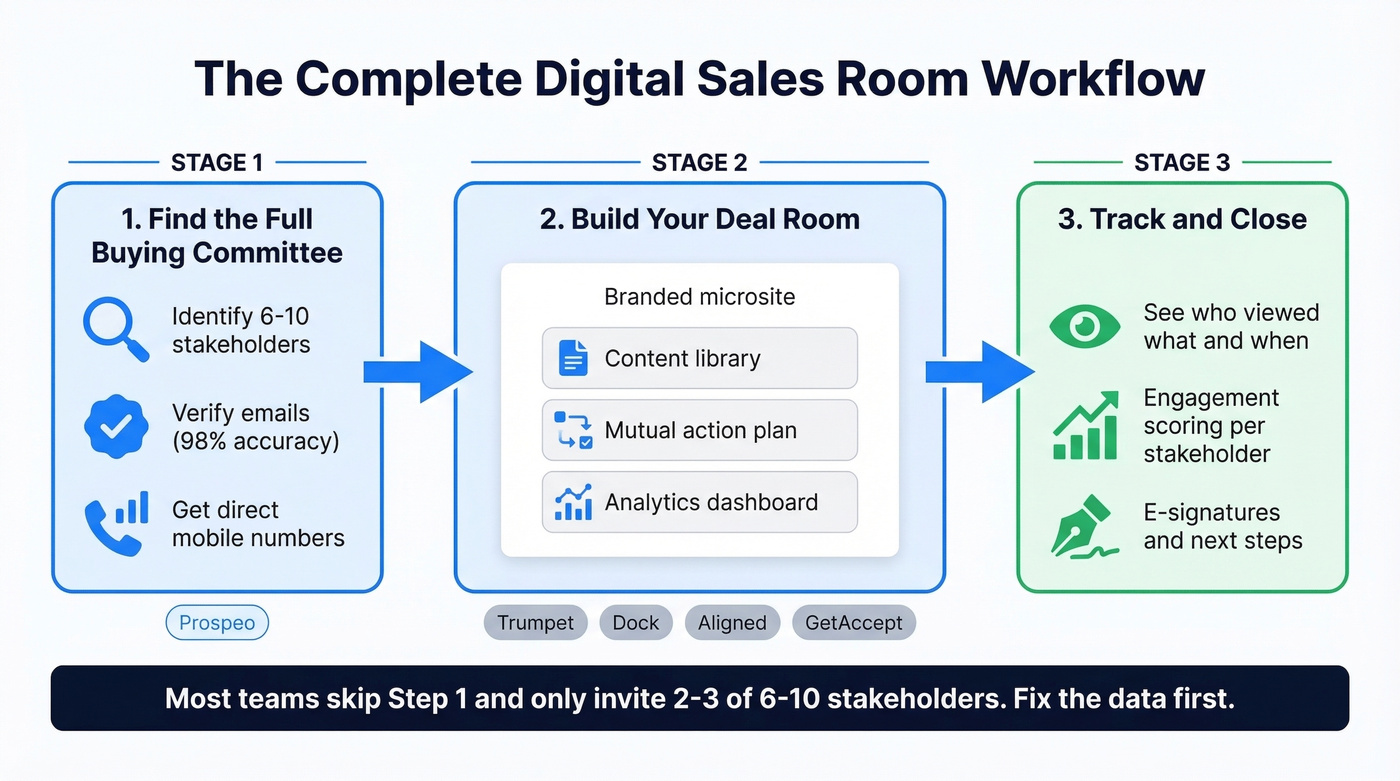 The Complete Digital Sales Room Workflow

STAGE 1

1. Find the Full Buying Committee

Identify 6-10 stakeholders

Verify emails (98% accuracy)

Get direct mobile numbers

Prospeo

STAGE 2

2. Build Your Deal Room

Branded microsite

Content library

Mutual action plan

Analytics dashboard

Trumpet

Dock

Aligned

GetAccept

STAGE 3

3. Track and Close

See who viewed what and when

Engagement scoring per stakeholder

E-signatures and next steps

Most teams skip Step 1 and only invite 2-3 of 6-10 stakeholders. Fix the data first.